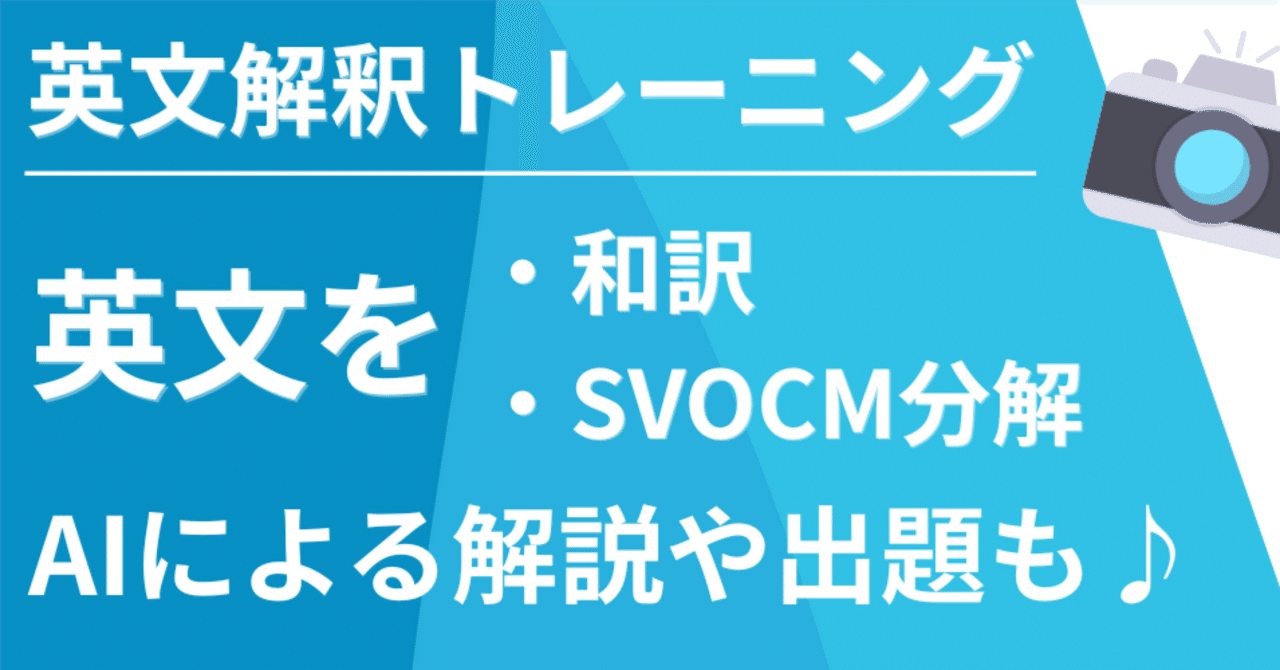 英文解釈トレーニング

英文を
・和訳
・SVOCM分解

AIによる解説や出題も♪